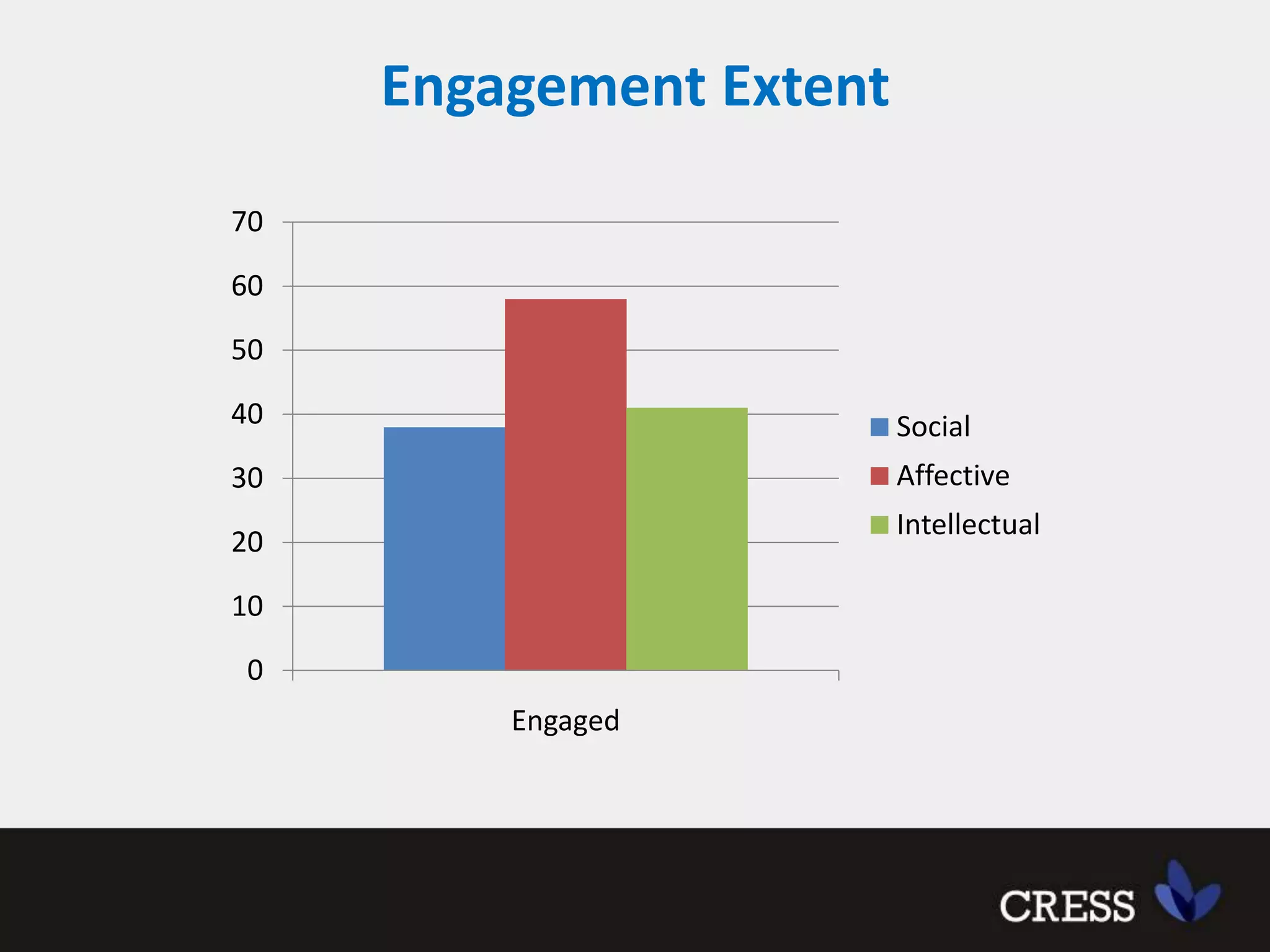 Engagement Extent

70
60
50
40
30
20
10
0

Engaged

Social
Affective
Intellectual

CRESS